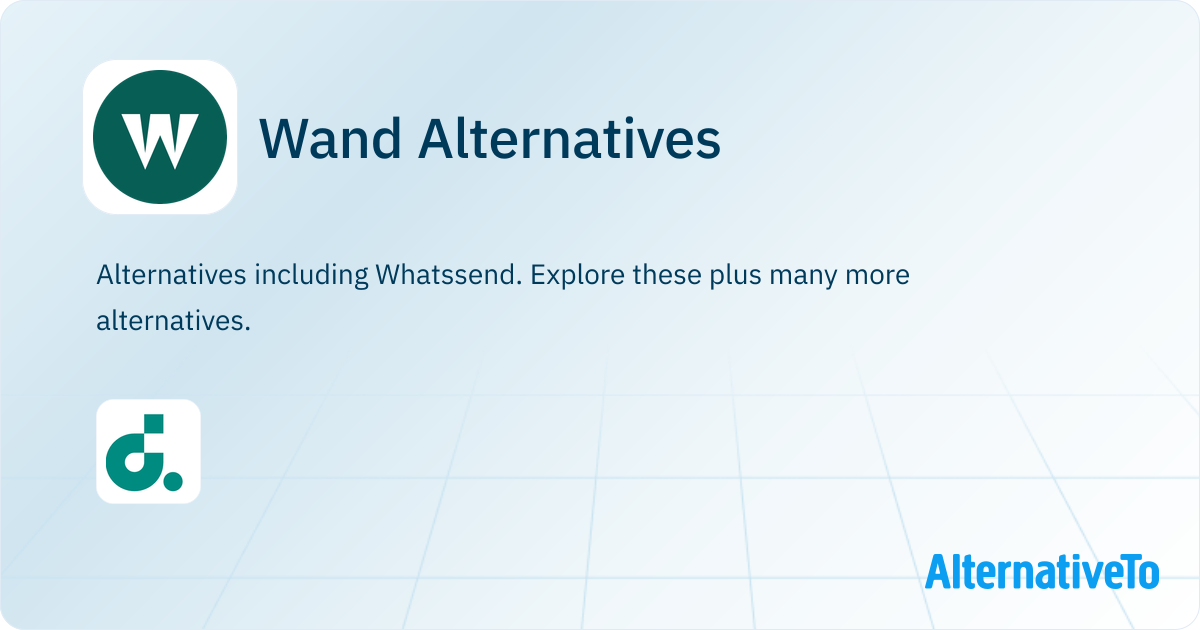 W

Wand Alternatives

Alternatives including Whatssend. Explore these plus many more alternatives.

AlternativeTo